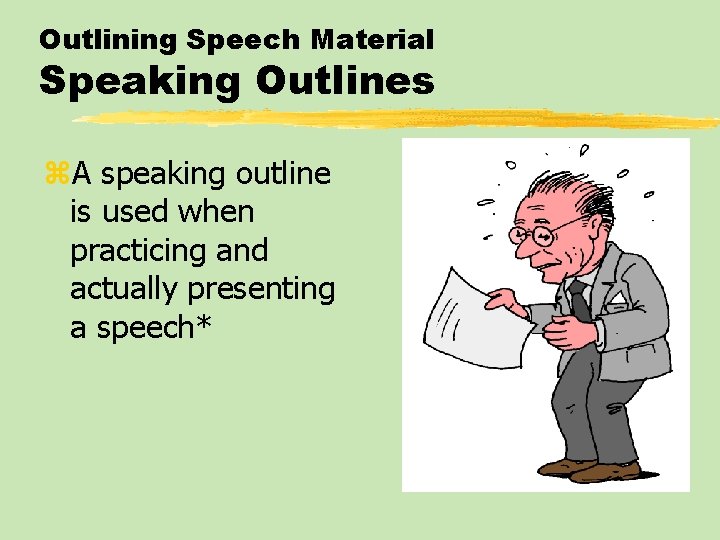 Outlining Speech Material
Speaking Outlines

⌘A speaking outline is used when practicing and actually presenting a speech*